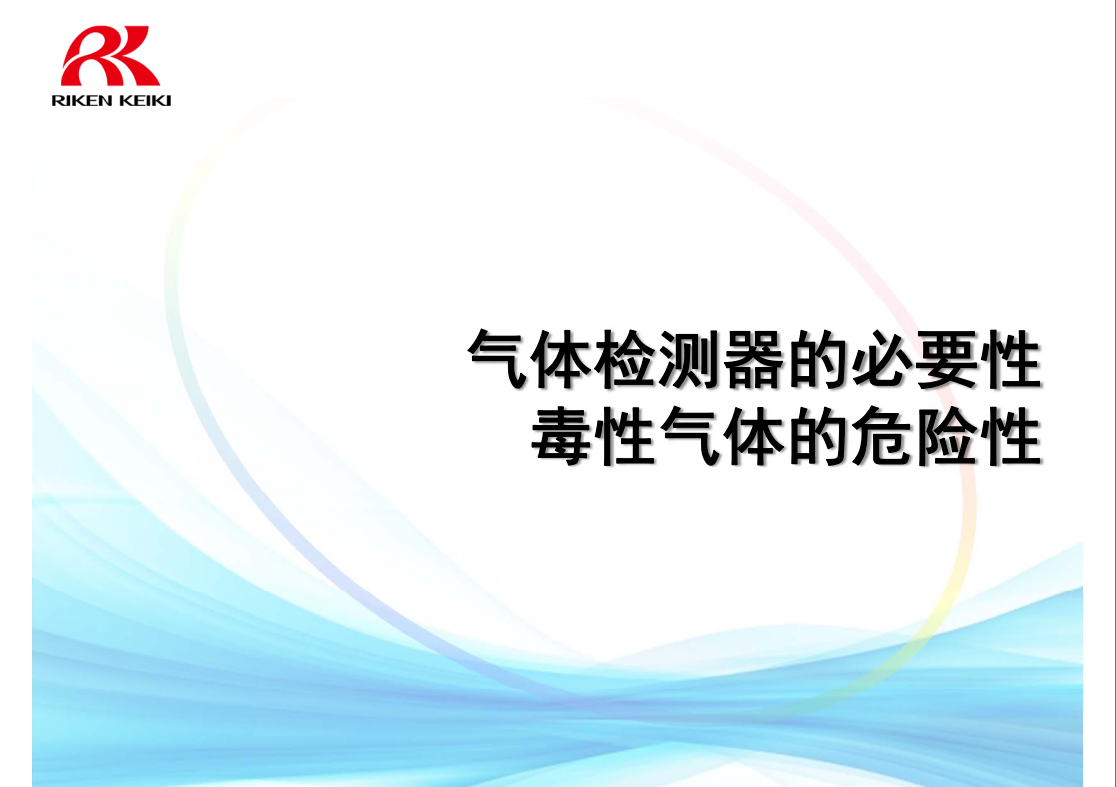 RK
RIKEN KEIKI

气体检测器的必要性
毒性气体的危险性